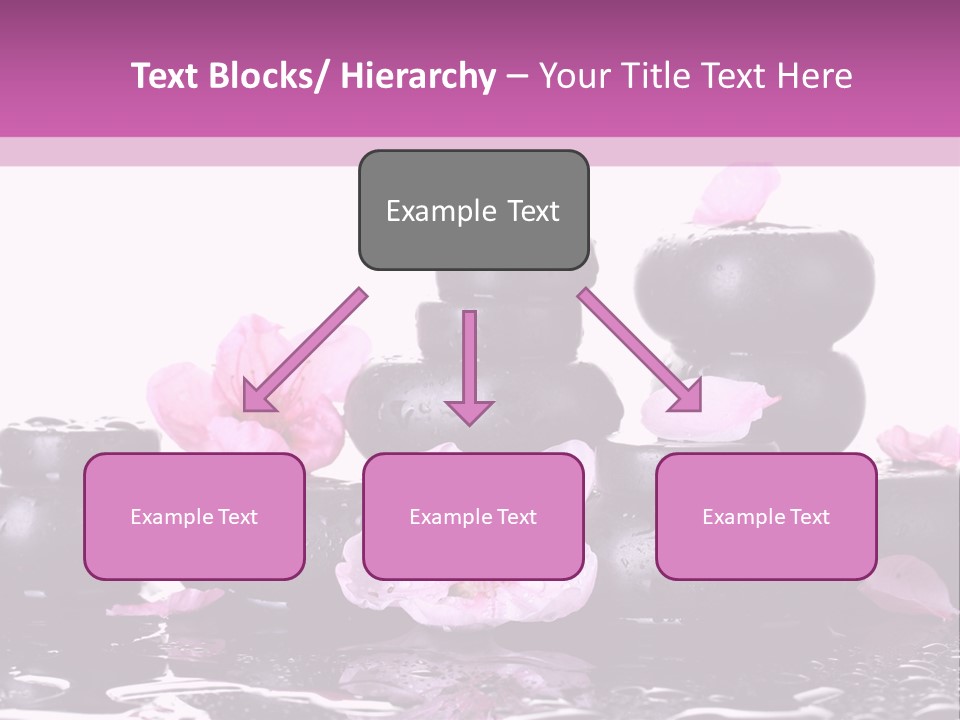 Text Blocks/ Hierarchy – Your Title Text Here

Example Text

Example Text

Example Text

Example Text